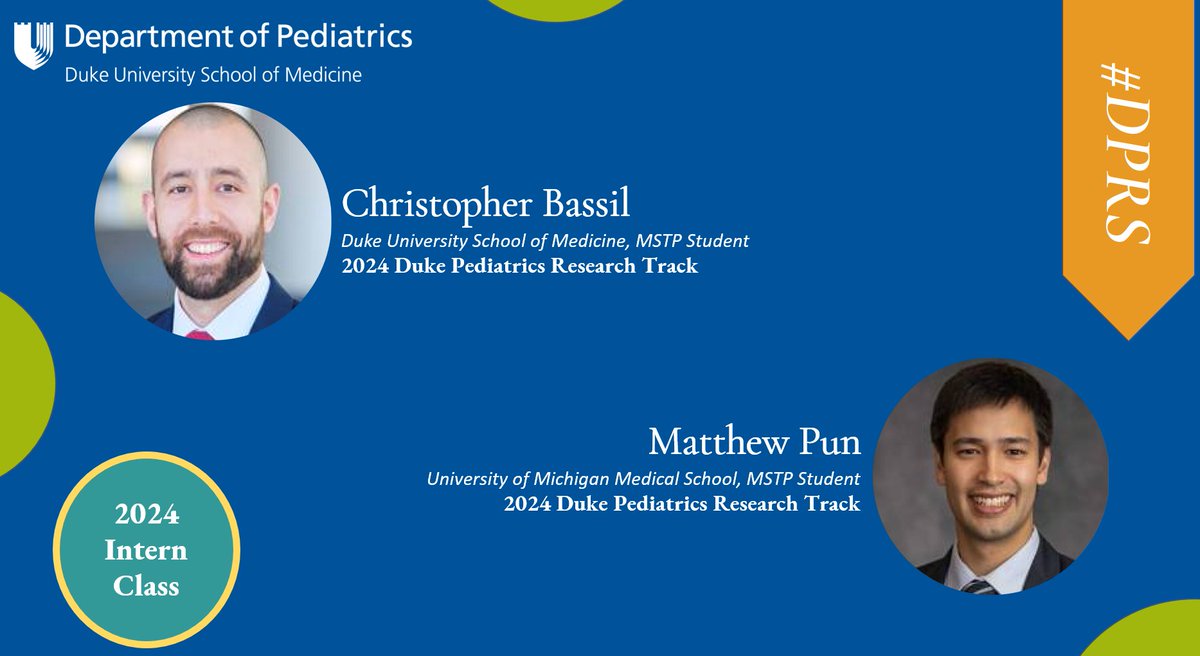 Department of Pediatrics
Duke University School of Medicine

#DPRS

Christopher Bassil
Duke University School of Medicine, MSTP Student
2024 Duke Pediatrics Research Track

Matthew Pun
University of Michigan Medical School, MSTP Student
2024 Duke Pediatrics Research Track

2024 Intern Class